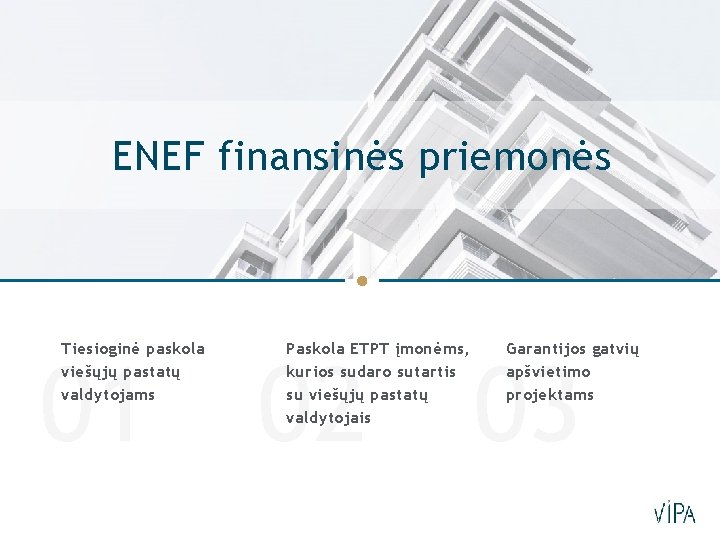 ENEF finansinės priemonės

01

Tiesioginė paskola viešųjų pastatų valdytojams

02

Paskola ETPT įmonėms, kurios sudaro sutartis su viešųjų pastatų valdytojais

03

Garantijos gatvių apšvietimo projektams

VIPA